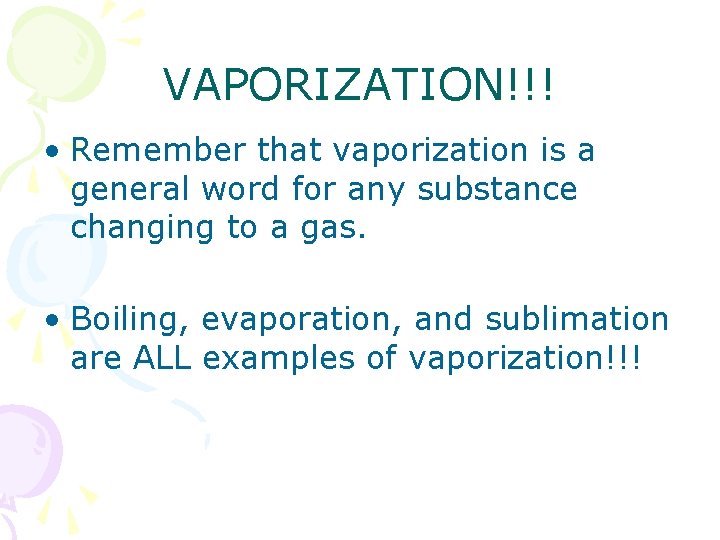 VAPORIZATION!!!

• Remember that vaporization is a general word for any substance changing to a gas.

• Boiling, evaporation, and sublimation are ALL examples of vaporization!!!